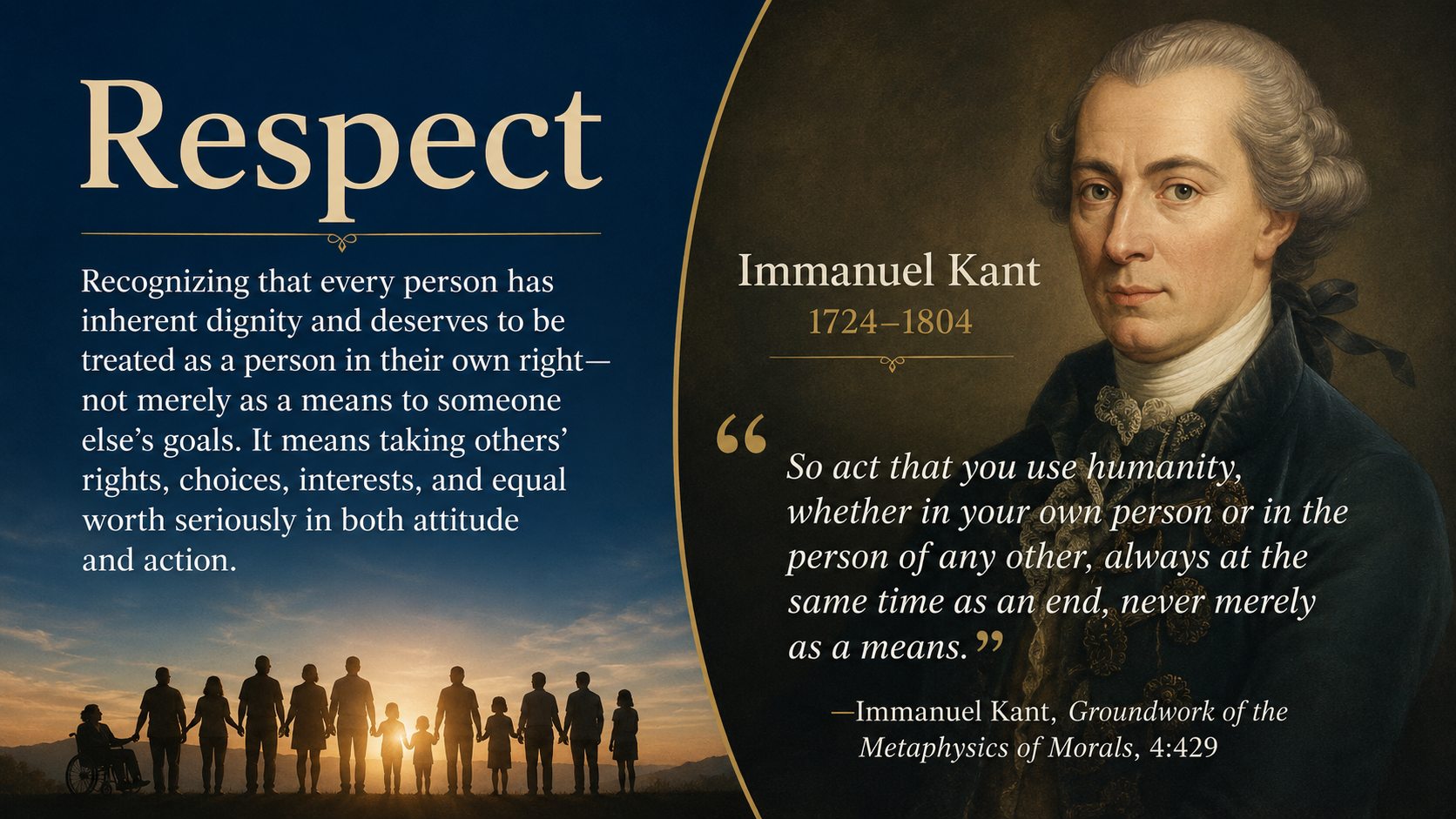 Respect

Recognizing that every person has inherent dignity and deserves to be treated as a person in their own right—not merely as a means to someone else's goals. It means taking others' rights, choices, interests, and equal worth seriously in both attitude and action.

Immanuel Kant
1724–1804

“So act that you use humanity, whether in your own person or in the person of any other, always at the same time as an end, never merely as a means.”

—Immanuel Kant, Groundwork of the Metaphysics of Morals, 4:429